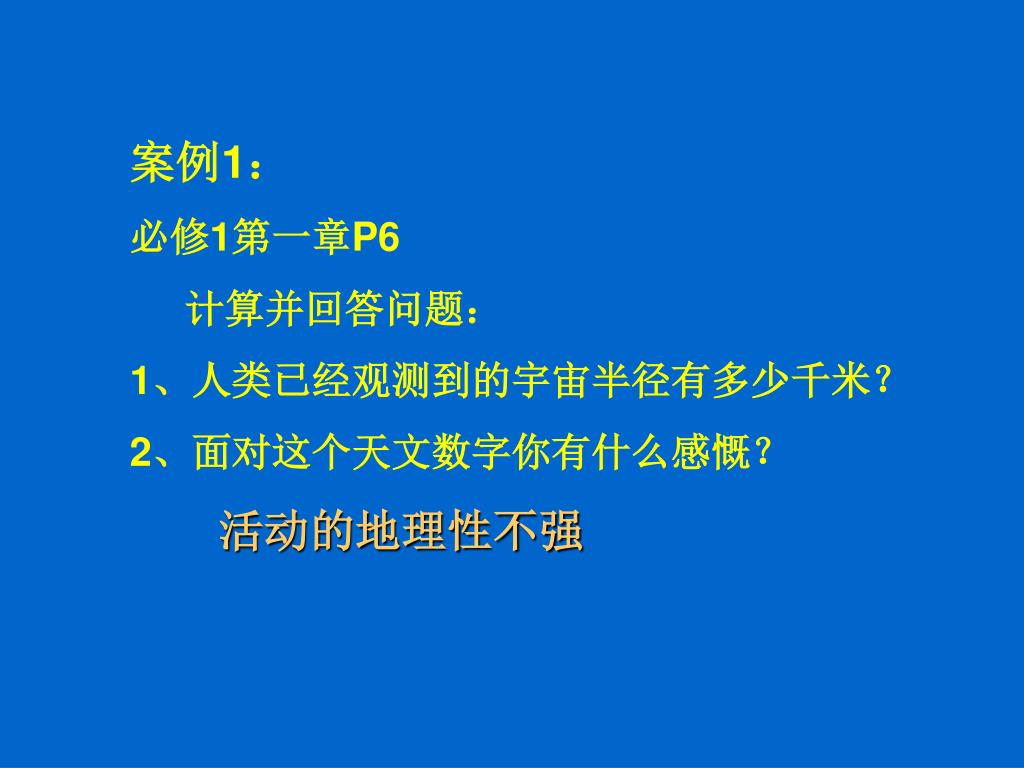 案例1：

必修1第一章P6

计算并回答问题：

1、人类已经观测到的宇宙半径有多少千米？

2、面对这个天文数字你有什么感慨？

活动的地理性不强